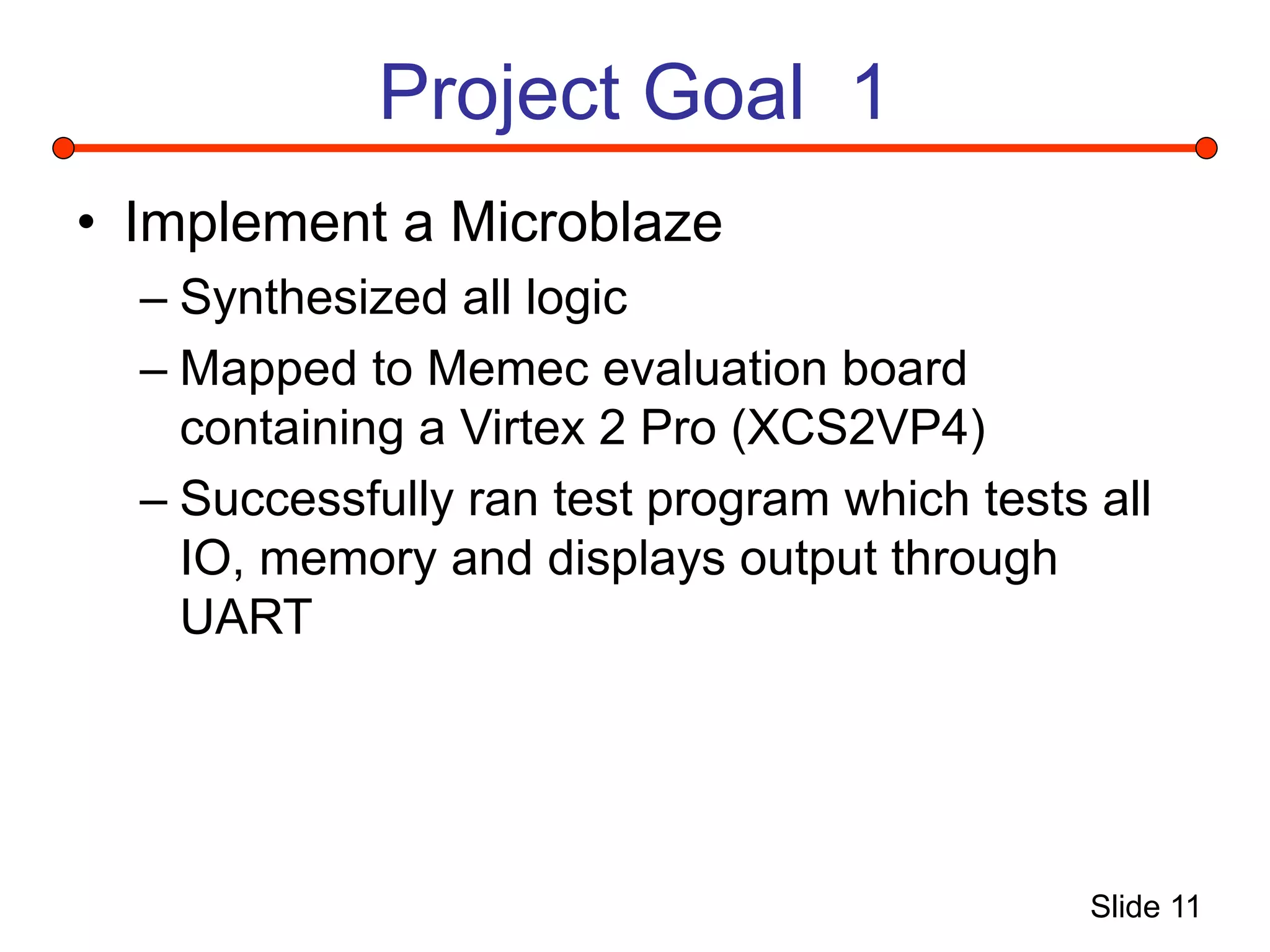 Project Goal 1

• Implement a Microblaze
– Synthesized all logic
– Mapped to Memec evaluation board containing a Virtex 2 Pro (XCS2VP4)
– Successfully ran test program which tests all IO, memory and displays output through UART

Slide 11